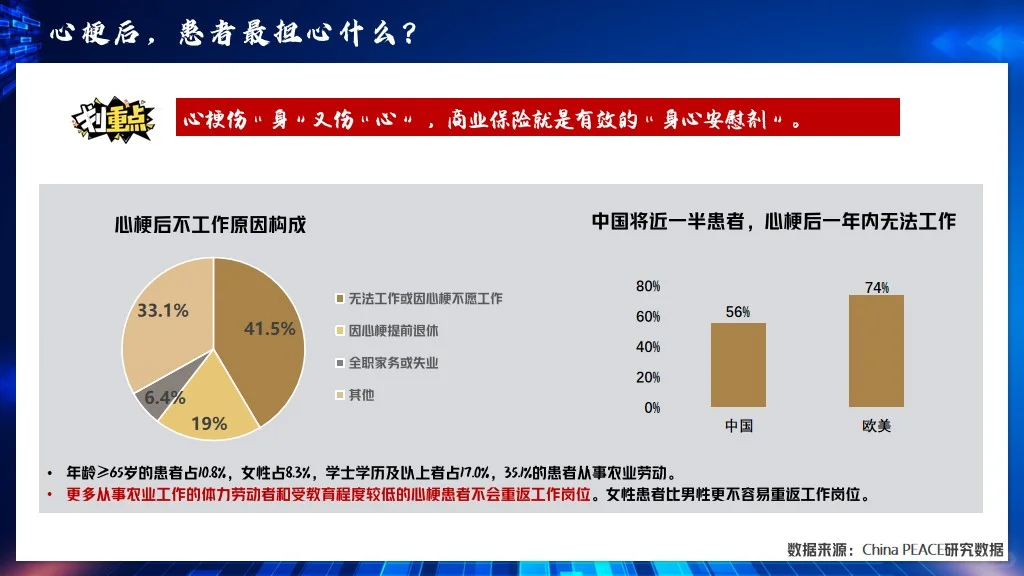 心梗后，患者最担心什么？

划重点

心梗伤“身”又伤“心”，商业保险就是有效的“身心安慰剂”。

心梗后不工作原因构成

33.1%
41.5%
6.4%
19%

无法工作或因心梗不愿工作
因心梗提前退休
全职家务或失业
其他

中国将近一半患者，心梗后一年内无法工作

80%
60%
40%
20%
0%
56%
74%
中国
欧美

• 年龄≥65岁的患者占10.8%，女性占8.3%，学士学历及以上者占17.0%，35.1%的患者从事农业劳动。
• 更多从事农业工作的体力劳动者和受教育程度较低的心梗患者不会重返工作岗位。女性患者比男性更不容易重返工作岗位。

数据来源：China PEACE研究数据